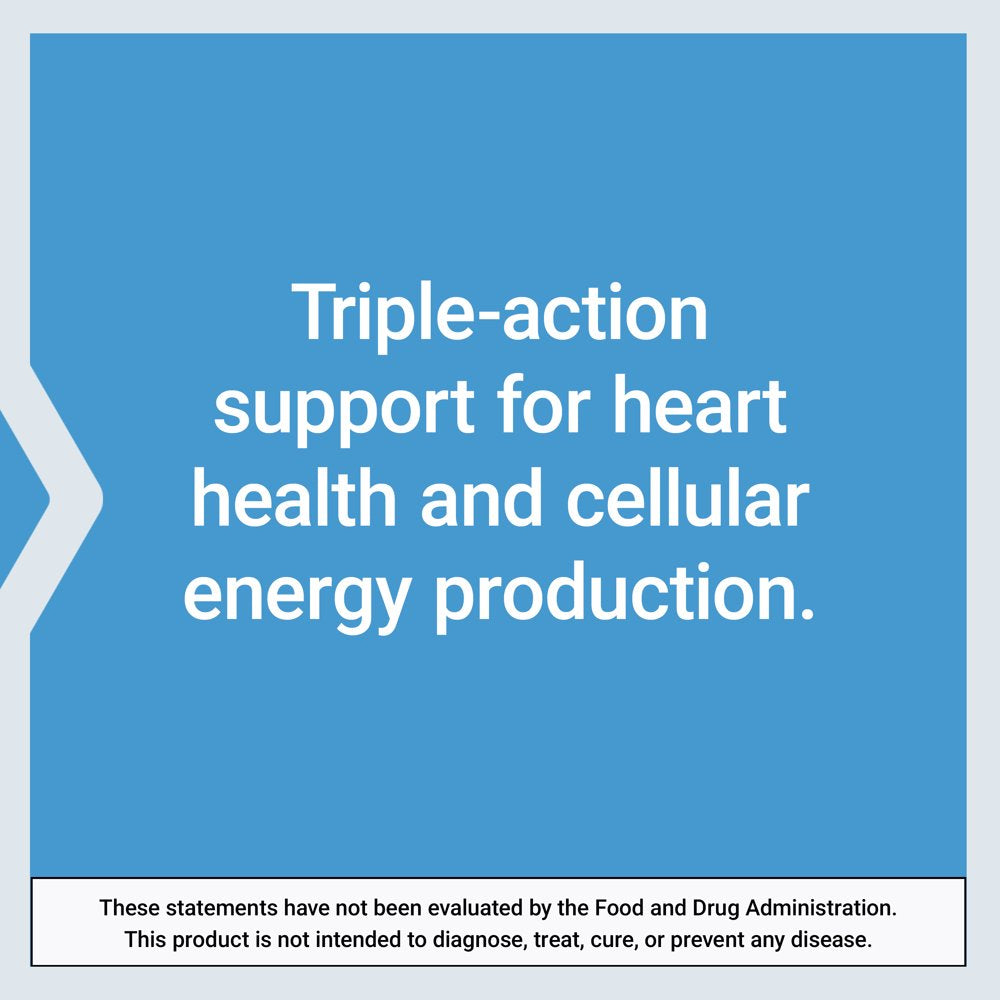 Triple-action support for heart health and cellular energy production.

These statements have not been evaluated by the Food and Drug Administration. This product is not intended to diagnose, treat, cure, or prevent any disease.